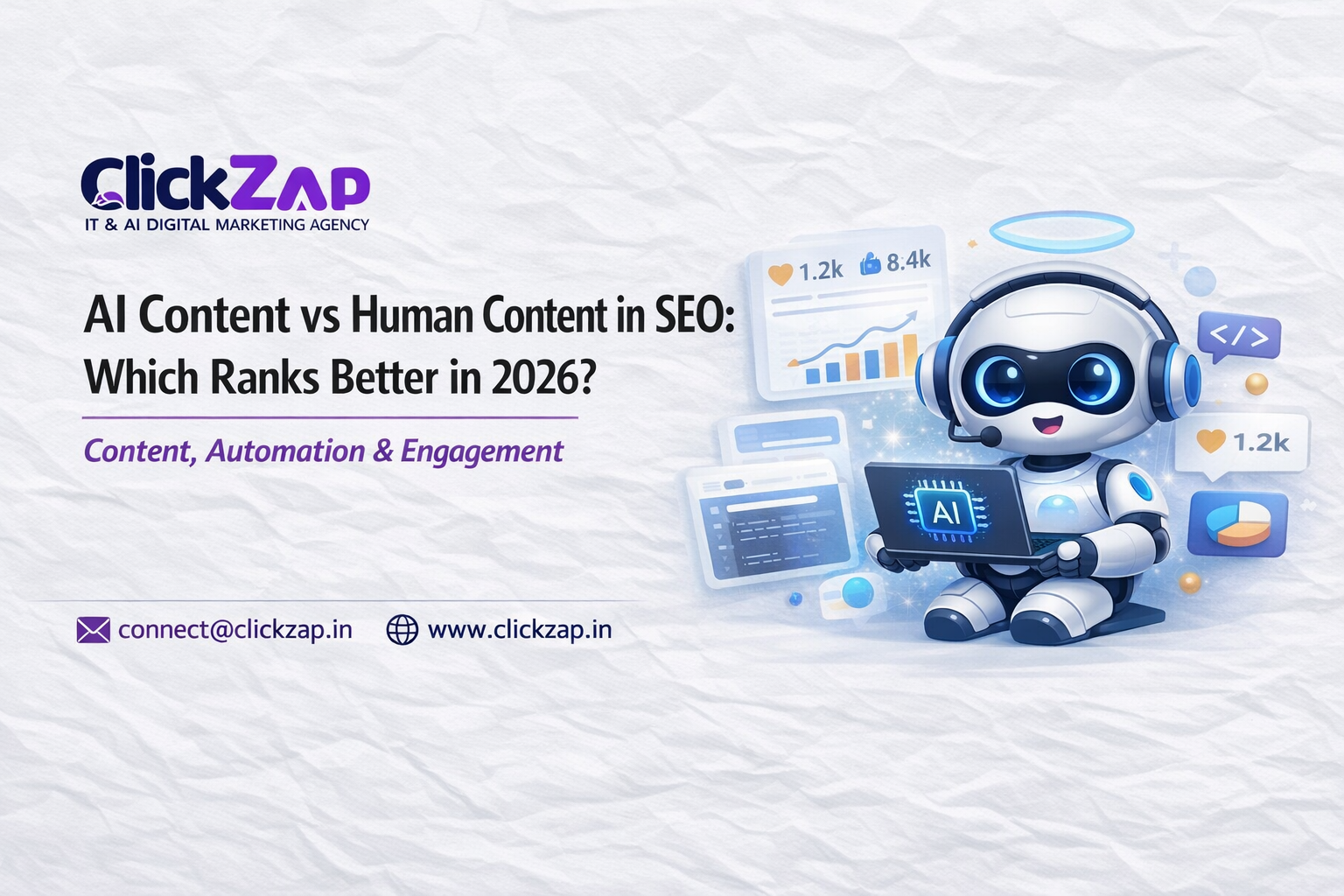 ClickZap
IT & AI DIGITAL MARKETING AGENCY

AI Content vs Human Content in SEO: Which Ranks Better in 2026?

Content, Automation & Engagement

connect@clickzap.in www.clickzap.in

1.2k 8.4k

</>

1.2k

AI